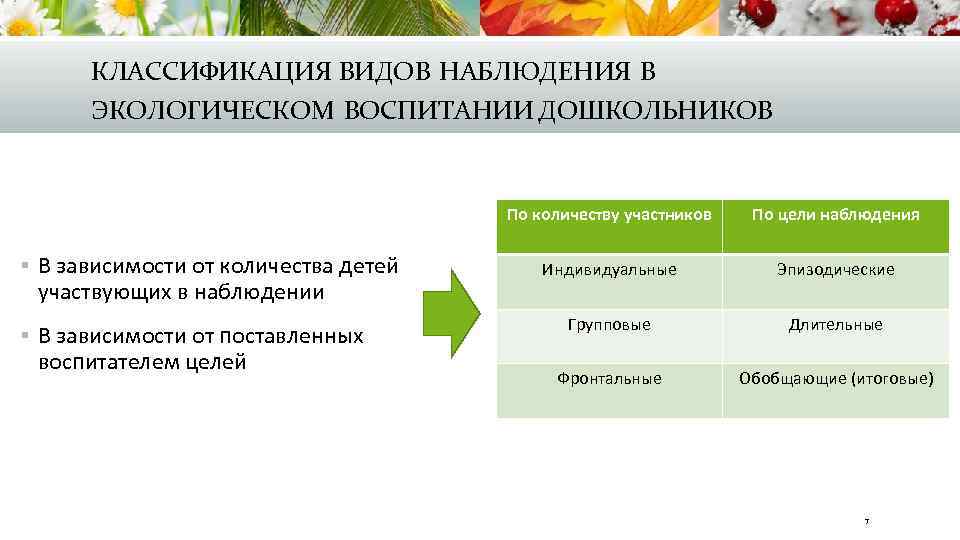 КЛАССИФИКАЦИЯ ВИДОВ НАБЛЮДЕНИЯ В ЭКОЛОГИЧЕСКОМ ВОСПИТАНИИ ДОШКОЛЬНИКОВ

▪ В зависимости от количества детей участвующих в наблюдении

▪ В зависимости от поставленных воспитателем целей

| По количеству участников | По цели наблюдения |
|---|---|
| Индивидуальные | Эпизодические |
| Групповые | Длительные |
| Фронтальные | Обобщающие (итоговые) |

7